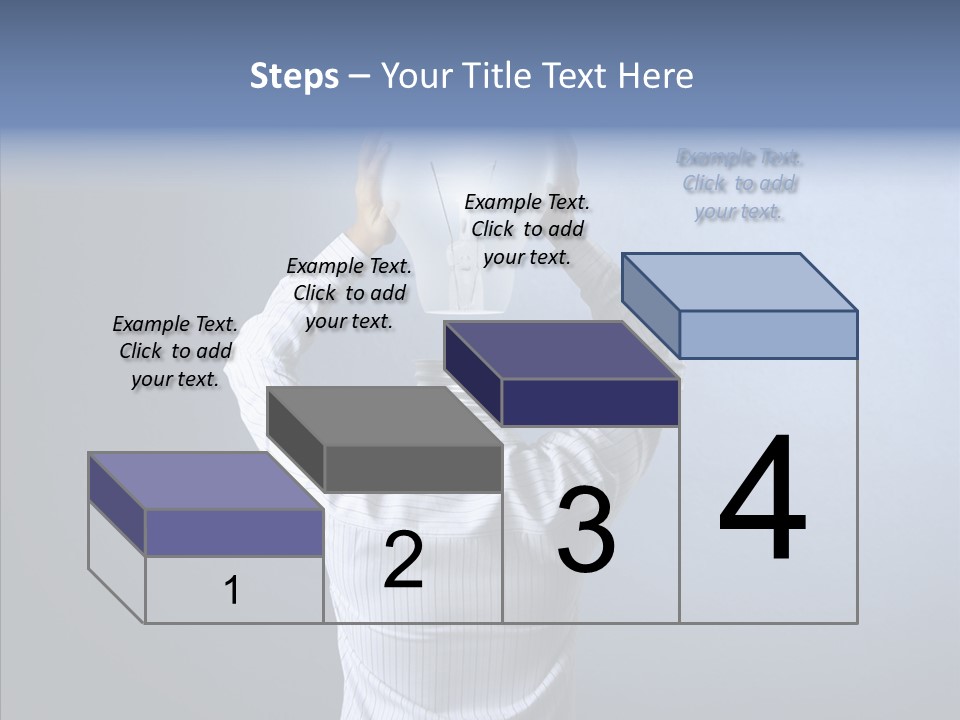 Steps – Your Title Text Here

Example Text. Click to add your text.

Example Text. Click to add your text.

Example Text. Click to add your text.

Example Text. Click to add your text.

1

2

3

4